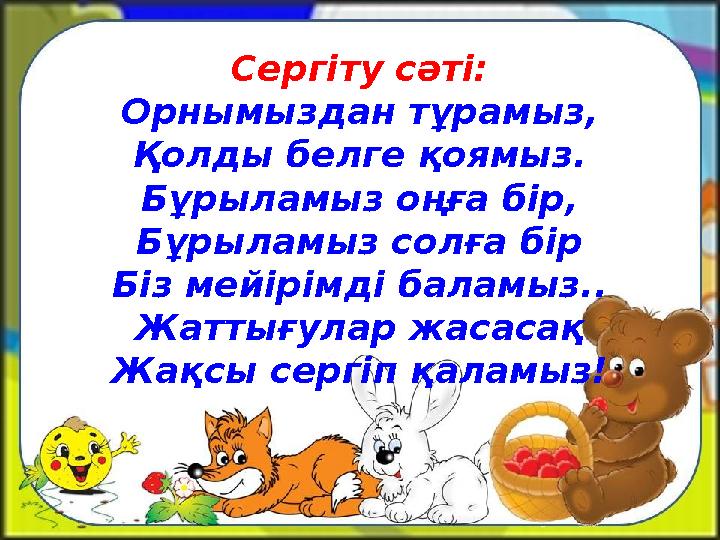 Сергіту сәті:
Орнымыздан тұрамыз,
Қолды белге қоямыз.
Бұрыламыз оңға бір,
Бұрыламыз солға бір
Біз мейірімді баламыз..
Жаттығулар жасасақ
Жақсы сергіп қаламыз!